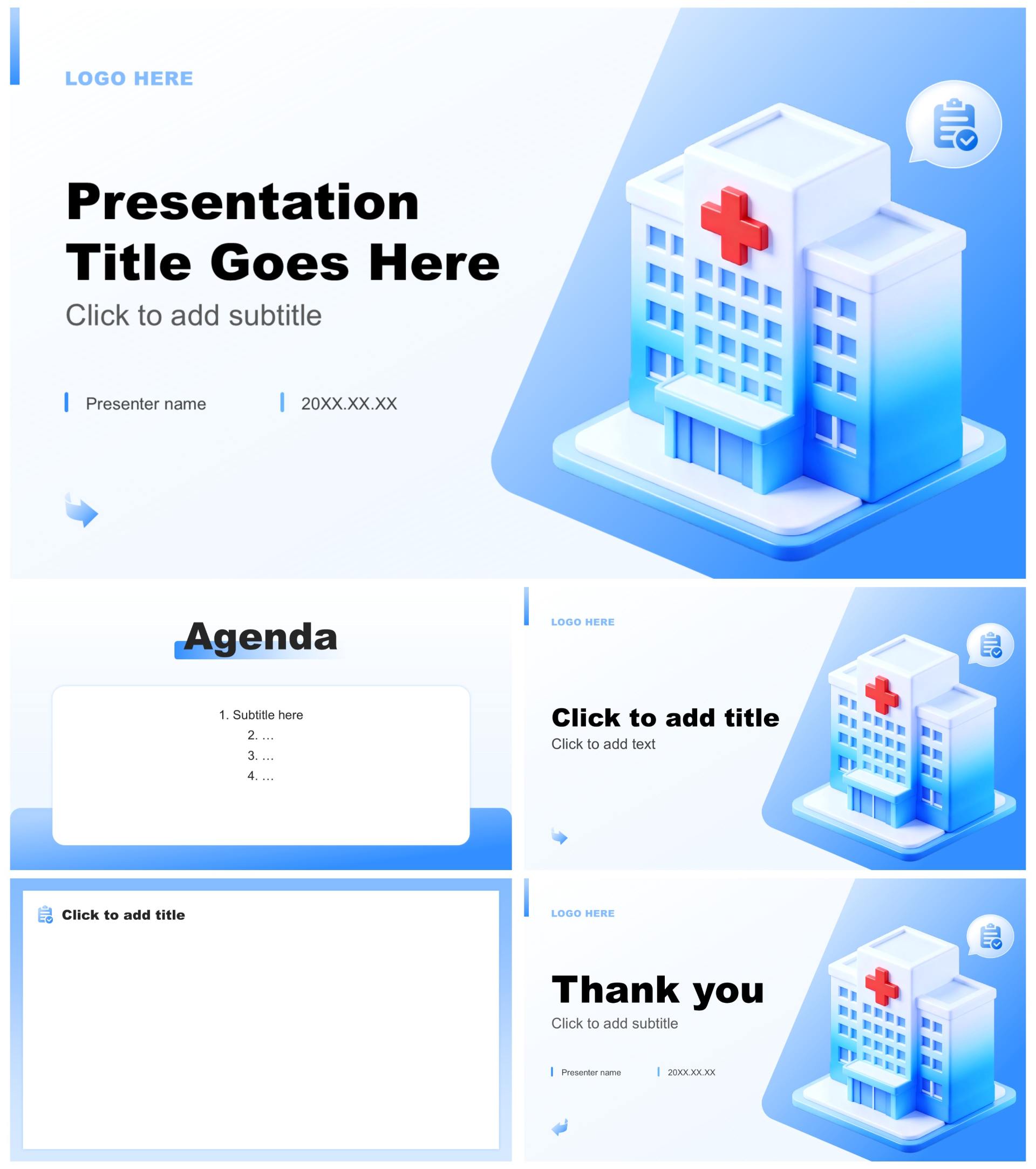 LOGO HERE

Presentation Title Goes Here

Click to add subtitle

Presenter name

20XX.XX.XX

Agenda

1. Subtitle here
2. …
3. …
4. …

LOGO HERE

Click to add title

Click to add text

Click to add title

LOGO HERE

Thank you

Click to add subtitle

Presenter name

20XX.XX.XX